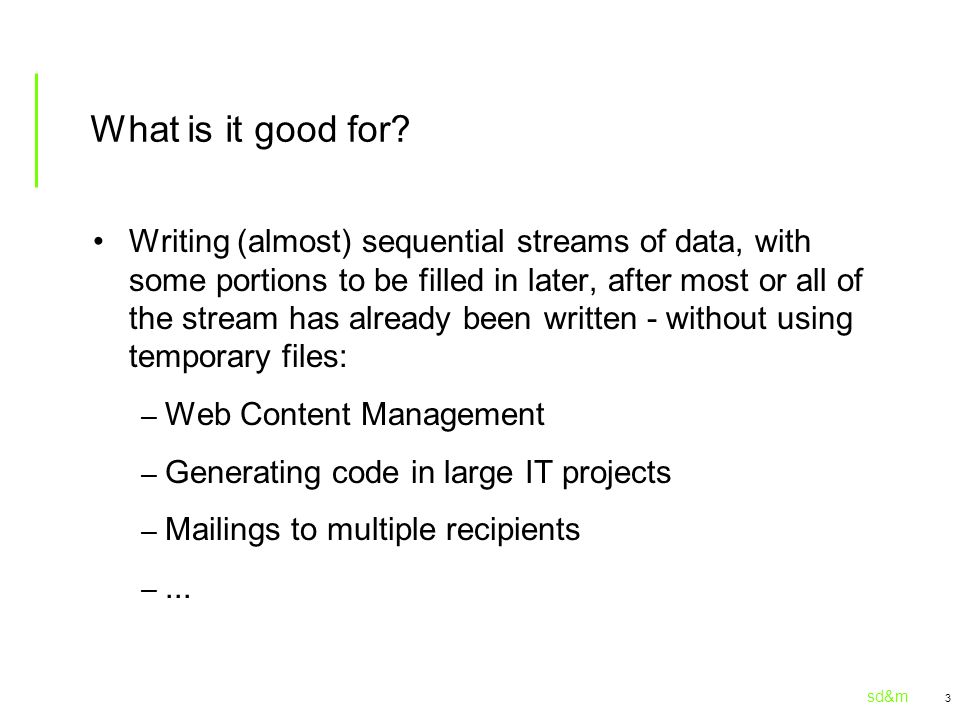 What is it good for?

• Writing (almost) sequential streams of data, with some portions to be filled in later, after most or all of the stream has already been written - without using temporary files:

– Web Content Management

– Generating code in large IT projects

– Mailings to multiple recipients

– ...

sd&m 3